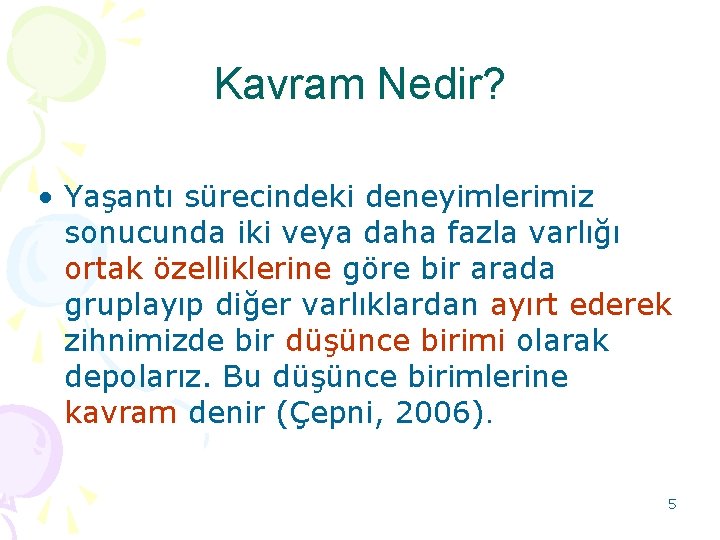 Kavram Nedir?

• Yaşantı sürecindeki deneyimlerimiz sonucunda iki veya daha fazla varlığı ortak özelliklerine göre bir arada gruplayıp diğer varlıklardan ayırt ederek zihnimizde bir düşünce birimi olarak depolarız. Bu düşünce birimlerine kavram denir (Çepni, 2006).

5